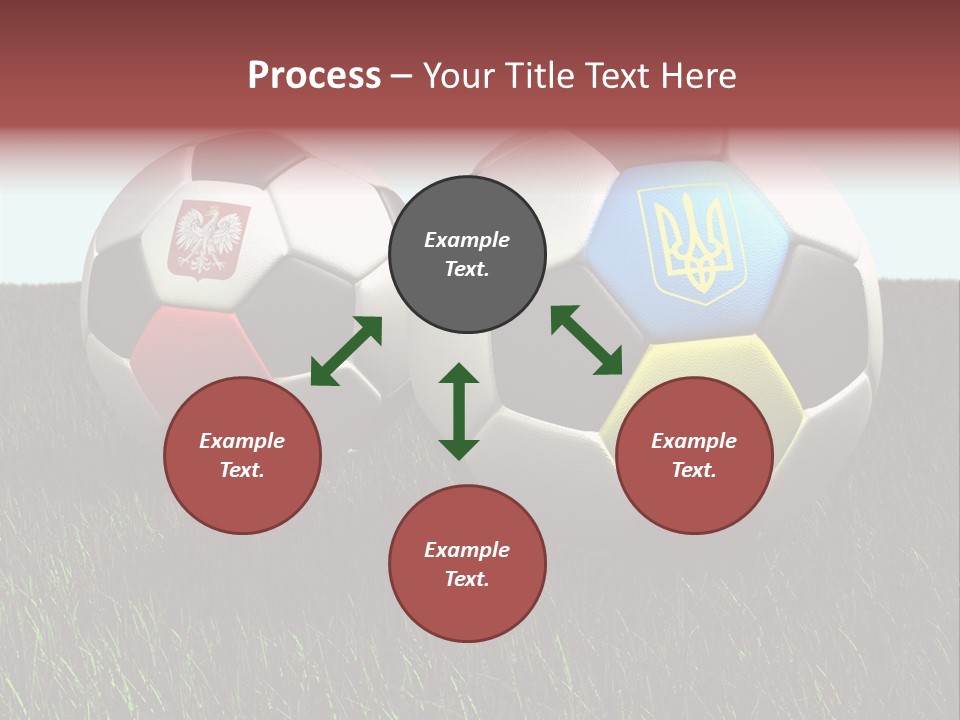 Process – Your Title Text Here

Example Text.

Example Text.

Example Text.

Example Text.